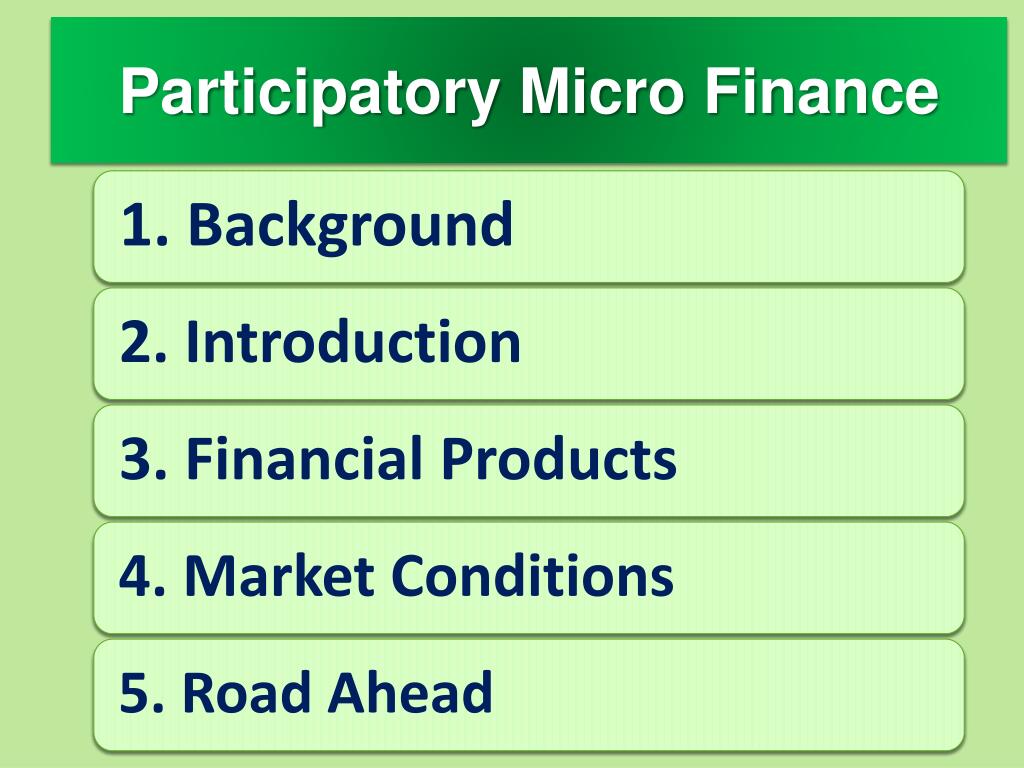 Participatory Micro Finance

1. Background

2. Introduction

3. Financial Products

4. Market Conditions

5. Road Ahead